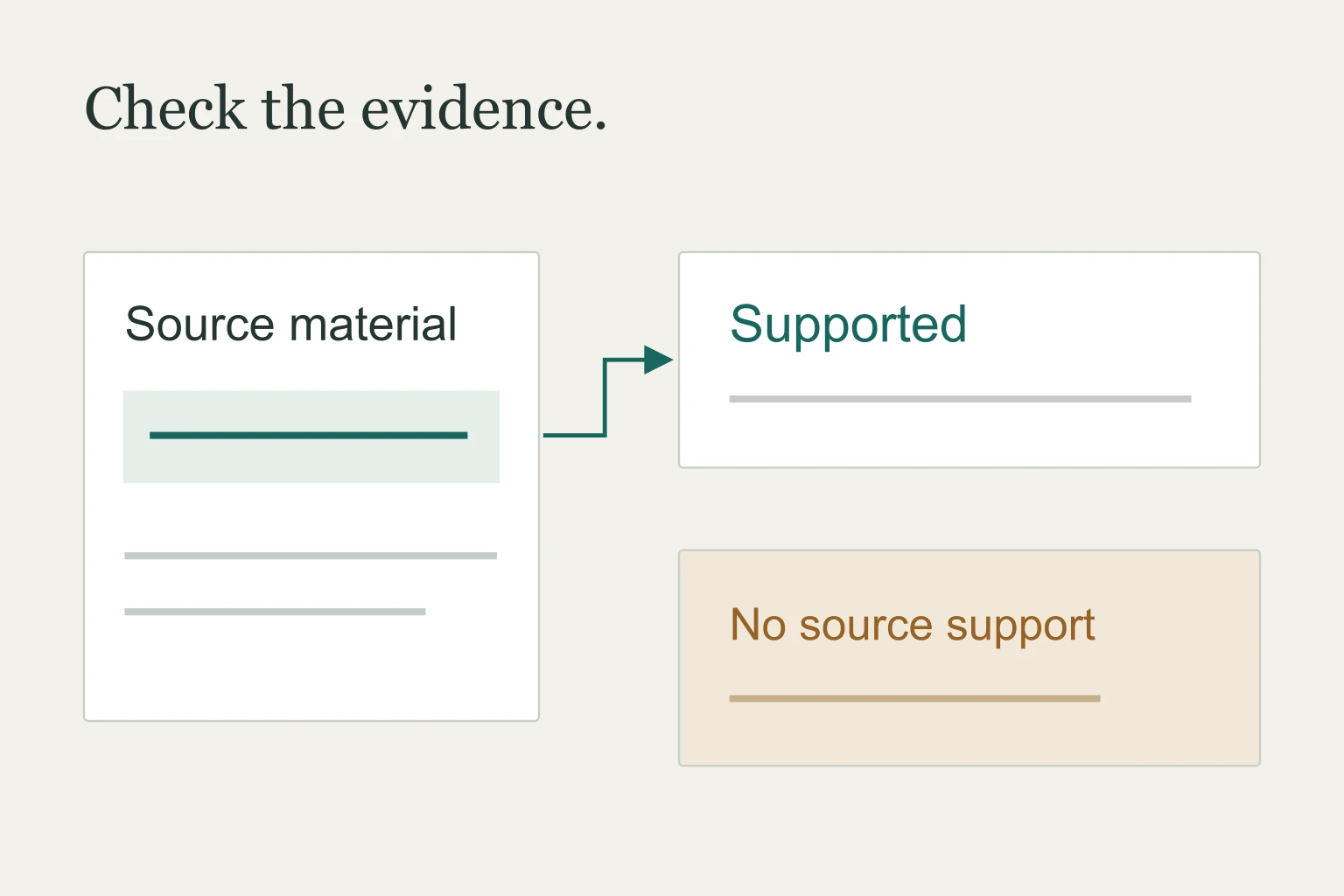 Check the evidence.

Source material

Supported

No source support